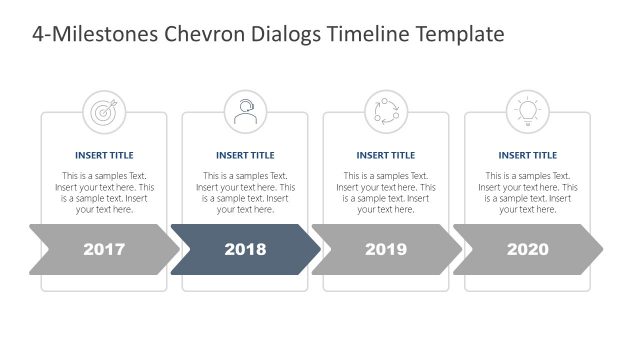 4-Milestones Chevron Dialogs Timeline Template

INSERT TITLE

This is a samples Text. Insert your text here. This is a sample text. Insert your text here.

2017

INSERT TITLE

This is a samples Text. Insert your text here. This is a sample text. Insert your text here.

2018

INSERT TITLE

This is a samples Text. Insert your text here. This is a sample text. Insert your text here.

2019

INSERT TITLE

This is a samples Text. Insert your text here. This is a sample text. Insert your text here.

2020